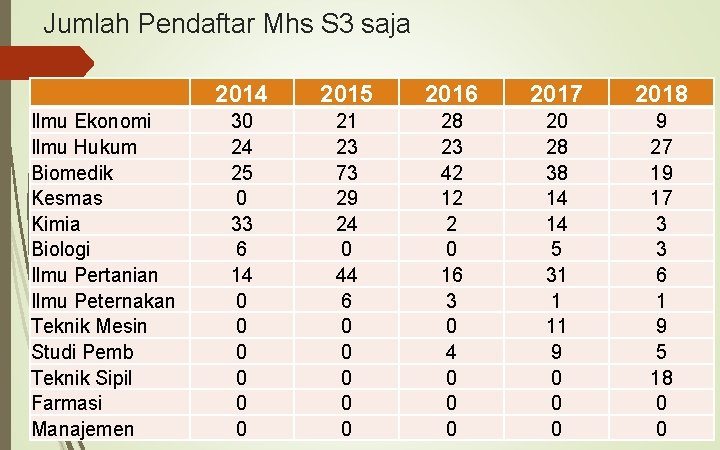 Jumlah Pendaftar Mhs S3 saja

| | 2014 | 2015 | 2016 | 2017 | 2018 |
|---|---|---|---|---|---|
| Ilmu Ekonomi | 30 | 21 | 28 | 20 | 9 |
| Ilmu Hukum | 24 | 23 | 23 | 28 | 27 |
| Biomedik | 25 | 73 | 42 | 38 | 19 |
| Kesmas | 0 | 29 | 12 | 14 | 17 |
| Kimia | 33 | 24 | 2 | 14 | 3 |
| Biologi | 6 | 0 | 0 | 5 | 3 |
| Ilmu Pertanian | 14 | 44 | 16 | 31 | 6 |
| Ilmu Peternakan | 0 | 6 | 3 | 1 | 1 |
| Teknik Mesin | 0 | 0 | 0 | 11 | 9 |
| Studi Pemb | 0 | 0 | 4 | 9 | 5 |
| Teknik Sipil | 0 | 0 | 0 | 0 | 18 |
| Farmasi | 0 | 0 | 0 | 0 | 0 |
| Manajemen | 0 | 0 | 0 | 0 | 0 |